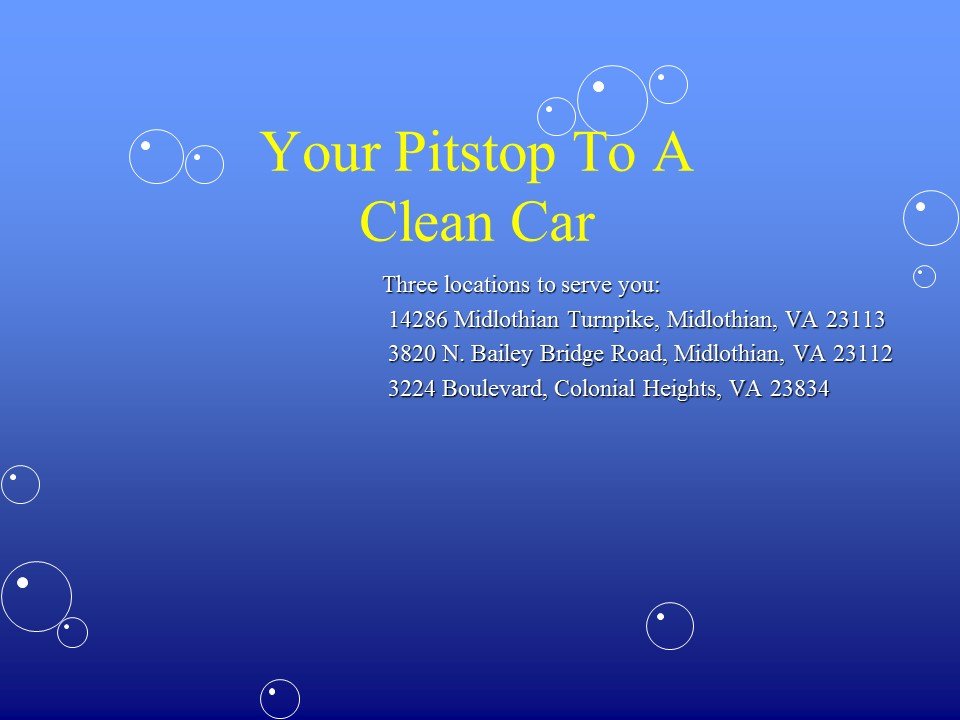 Your Pitstop To A Clean Car

Three locations to serve you:
14286 Midlothian Turnpike, Midlothian, VA 23113
3820 N. Bailey Bridge Road, Midlothian, VA 23112
3224 Boulevard, Colonial Heights, VA 23834